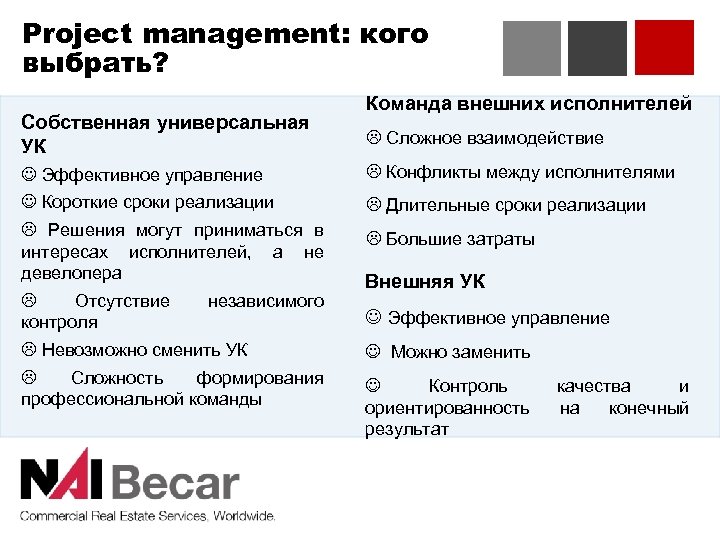 Project management: кого выбрать?

Собственная универсальная УК

☺ Эффективное управление

☺ Короткие сроки реализации

☹ Решения могут приниматься в интересах исполнителей, а не девелопера

☹ Отсутствие независимого контроля

☹ Невозможно сменить УК

☹ Сложность формирования профессиональной команды

Команда внешних исполнителей

☹ Сложное взаимодействие

☹ Конфликты между исполнителями

☹ Длительные сроки реализации

☹ Большие затраты

Внешняя УК

☺ Эффективное управление

☺ Можно заменить

☺ Контроль качества и ориентированность на конечный результат

NAI Becar

Commercial Real Estate Services, Worldwide.